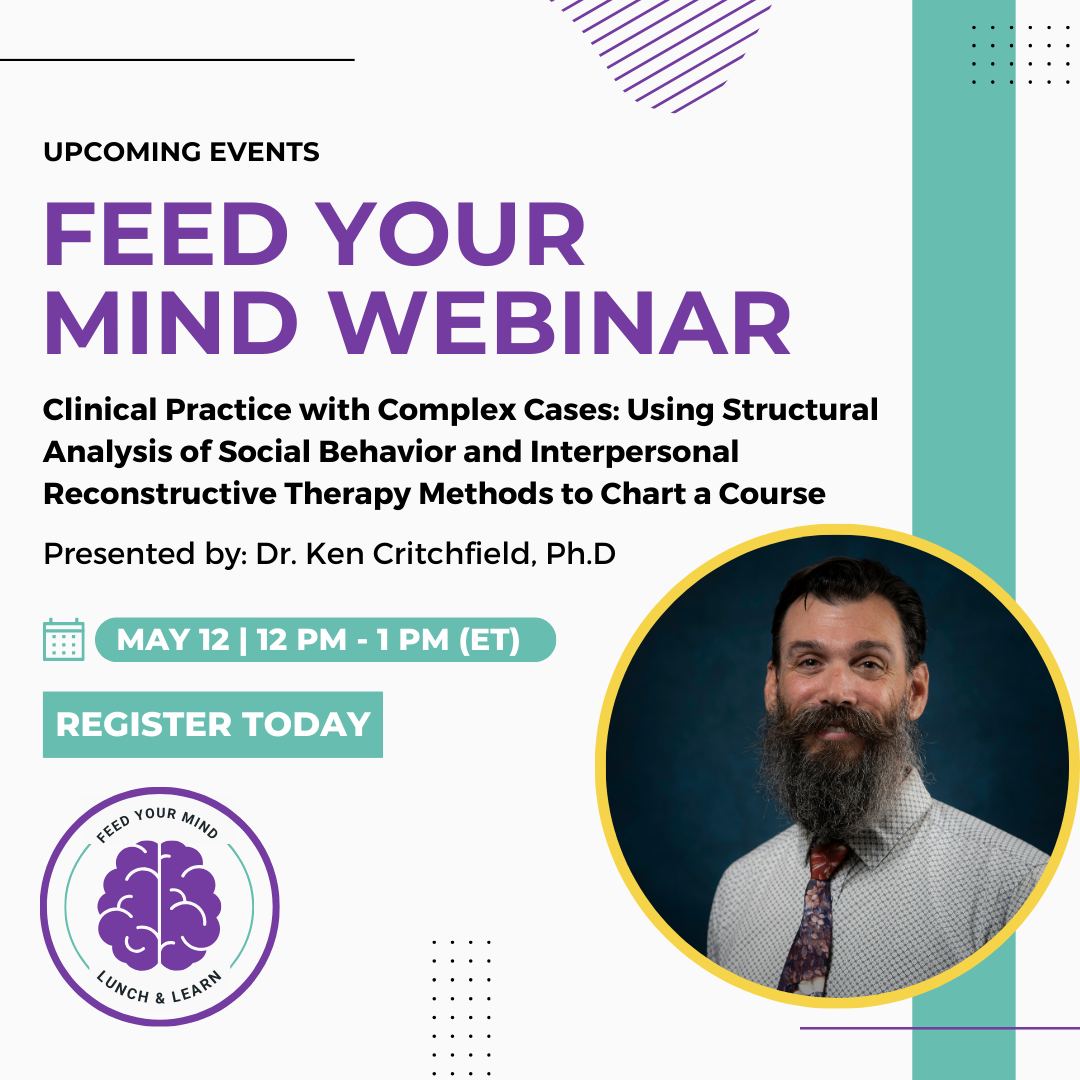 UPCOMING EVENTS

FEED YOUR MIND WEBINAR

Clinical Practice with Complex Cases: Using Structural Analysis of Social Behavior and Interpersonal Reconstructive Therapy Methods to Chart a Course

Presented by: Dr. Ken Critchfield, Ph.D

MAY 12 | 12 PM - 1 PM (ET)

REGISTER TODAY

FEED YOUR MIND

LUNCH & LEARN